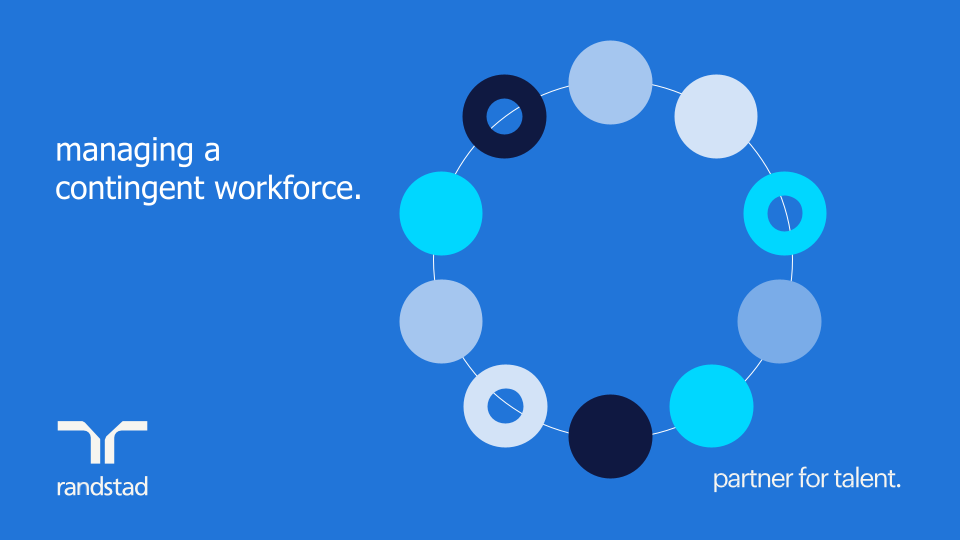 managing a contingent workforce.

randstad

partner for talent.